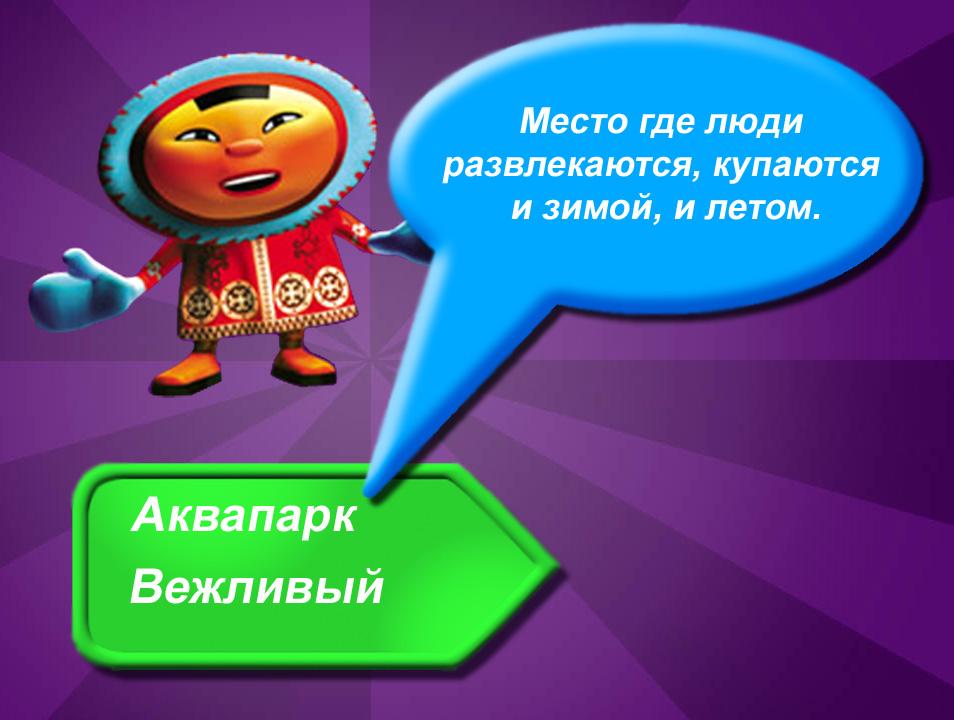 Место где люди развлекаются, купаются и зимой, и летом.

Аквапарк
Вежливый